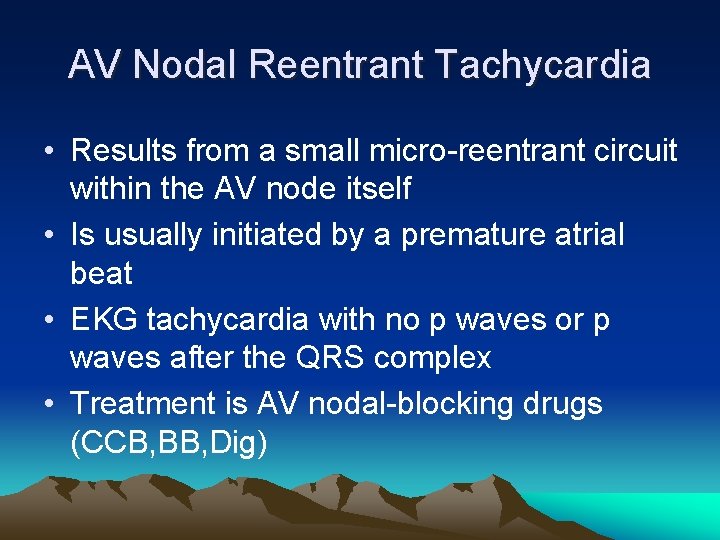 AV Nodal Reentrant Tachycardia

• Results from a small micro-reentrant circuit within the AV node itself
• Is usually initiated by a premature atrial beat
• EKG tachycardia with no p waves or p waves after the QRS complex
• Treatment is AV nodal-blocking drugs (CCB,BB,Dig)